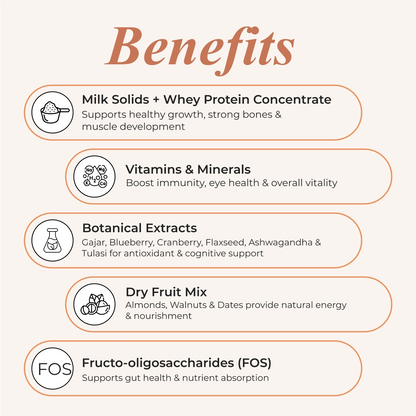 Benefits

Milk Solids + Whey Protein Concentrate
Supports healthy growth, strong bones & muscle development

Vitamins & Minerals
Boost immunity, eye health & overall vitality

Botanical Extracts
Gajar, Blueberry, Cranberry, Flaxseed, Ashwagandha & Tulasi for antioxidant & cognitive support

Dry Fruit Mix
Almonds, Walnuts & Dates provide natural energy & nourishment

FOS
Fructo-oligosaccharides (FOS)
Supports gut health & nutrient absorption